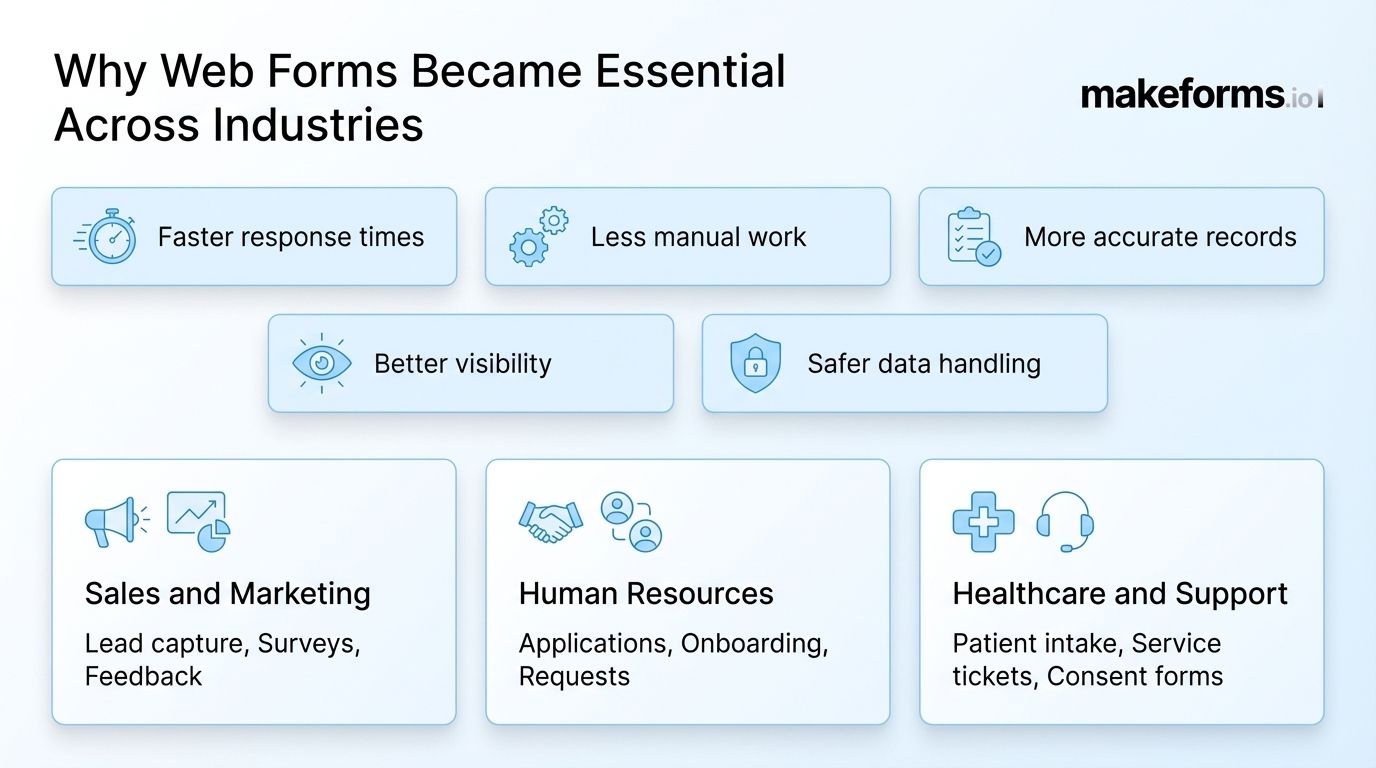 Why Web Forms Became Essential Across Industries

makeforms.io

Faster response times

Less manual work

More accurate records

Better visibility

Safer data handling

Sales and Marketing

Lead capture, Surveys, Feedback

Human Resources

Applications, Onboarding, Requests

Healthcare and Support

Patient intake, Service tickets, Consent forms